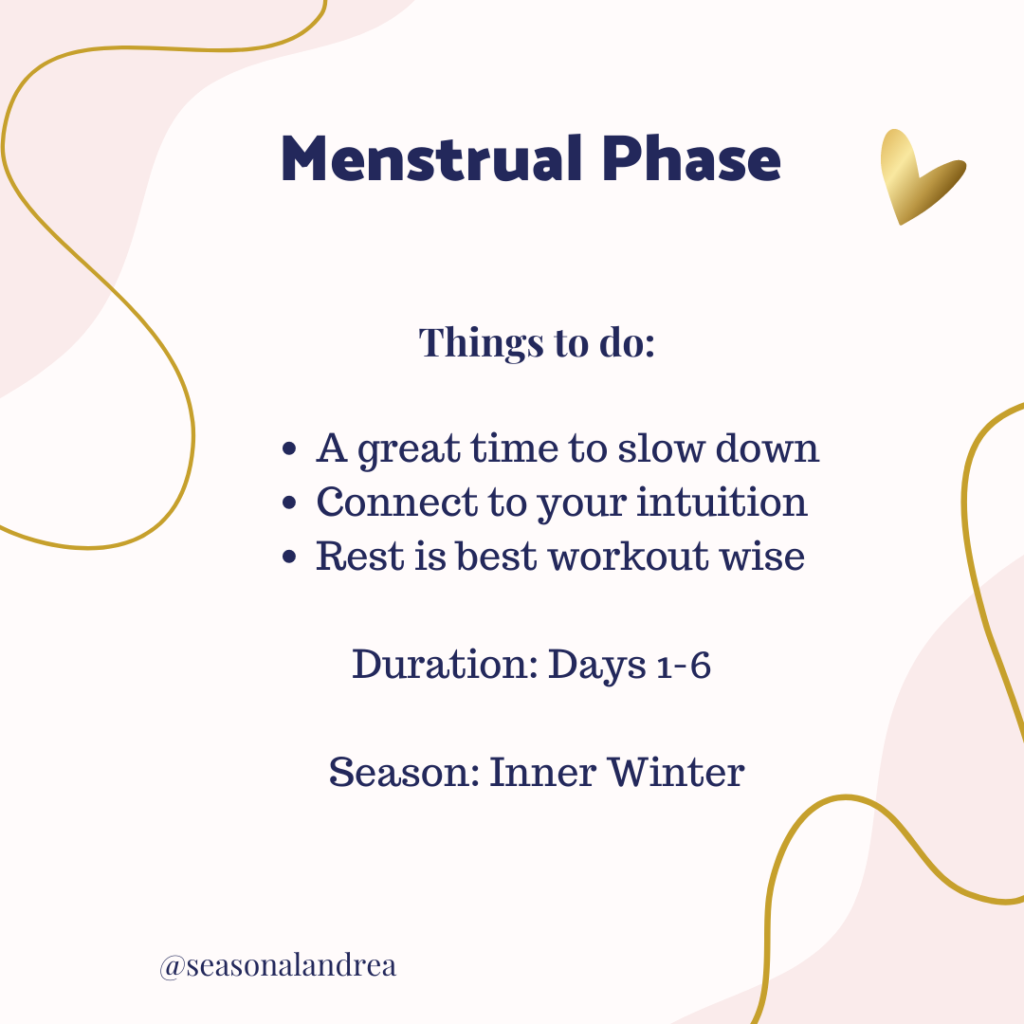 Menstrual Phase

Things to do:

- A great time to slow down
- Connect to your intuition
- Rest is best workout wise

Duration: Days 1-6

Season: Inner Winter

@seasonalandrea